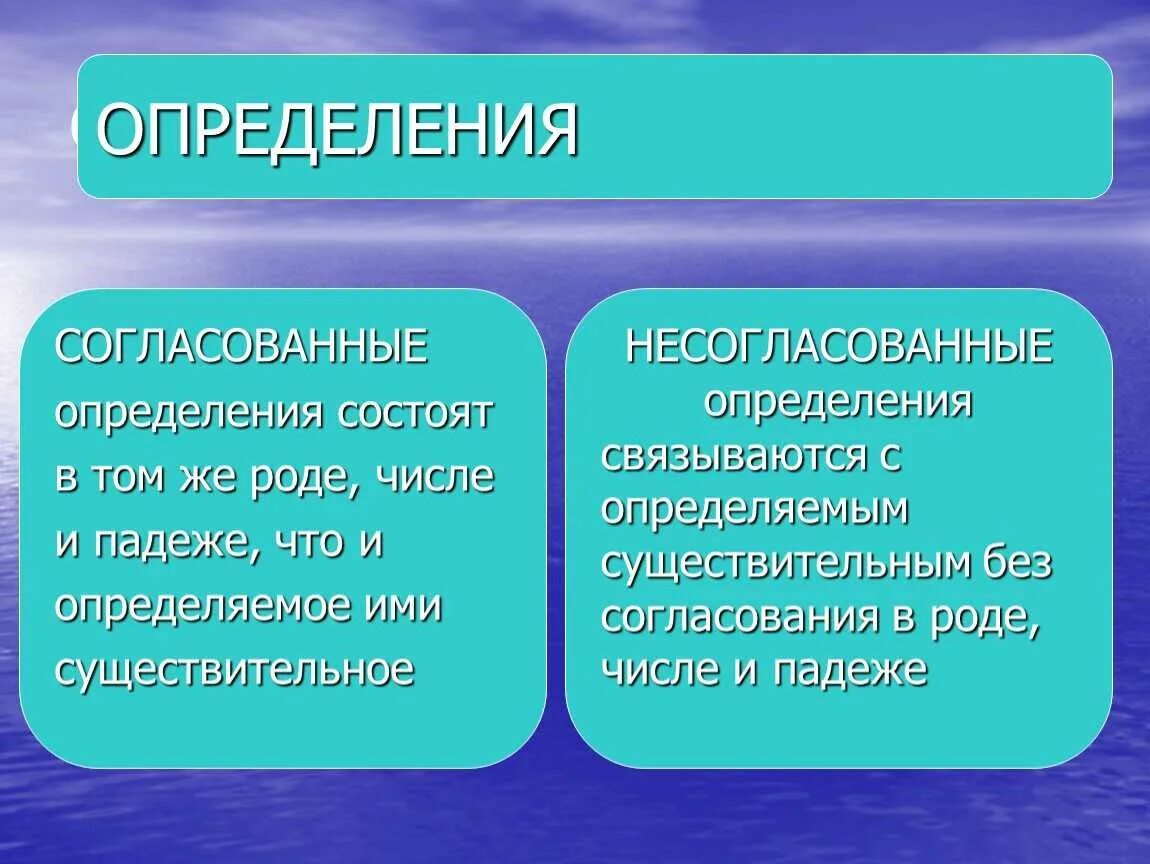 ОПРЕДЕЛЕНИЯ

СОГЛАСОВАННЫЕ определения состоят в том же роде, числе и падеже, что и определяемое ими существительное

НЕСОГЛАСОВАННЫЕ определения связываются с определяемым существительным без согласования в роде, числе и падеже